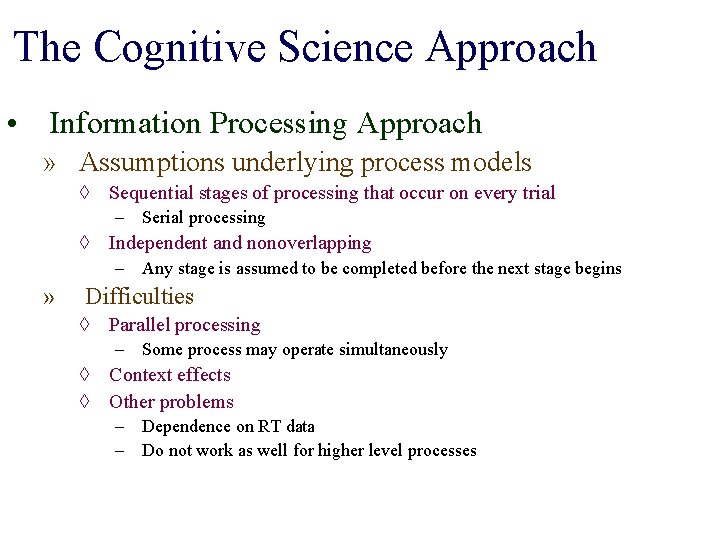 The Cognitive Science Approach

• Information Processing Approach

» Assumptions underlying process models

◊ Sequential stages of processing that occur on every trial

– Serial processing

◊ Independent and nonoverlapping

– Any stage is assumed to be completed before the next stage begins

» Difficulties

◊ Parallel processing

– Some process may operate simultaneously

◊ Context effects

◊ Other problems

– Dependence on RT data

– Do not work as well for higher level processes